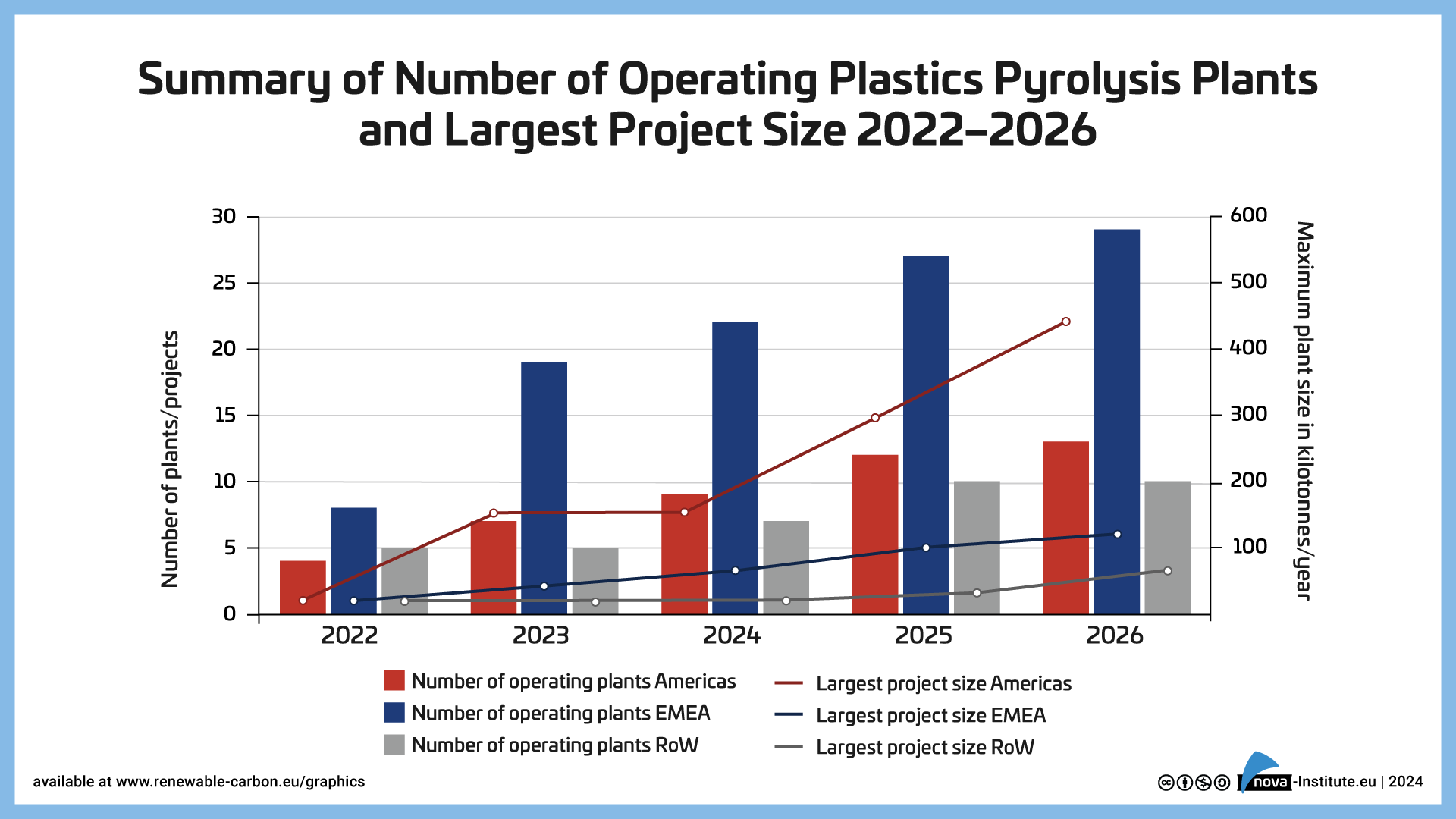 Summary of Number of Operating Plastics Pyrolysis Plants and Largest Project Size 2022–2026

Number of plants/projects

30
25
20
15
10
5
0

600
500
400
300
200
100

Maximum plant size in kilotonnes/year

2022
2023
2024
2025
2026

Number of operating plants Americas
Number of operating plants EMEA
Number of operating plants RoW
Largest project size Americas
Largest project size EMEA
Largest project size RoW

available at www.renewable-carbon.eu/graphics

nova-Institute.eu | 2024